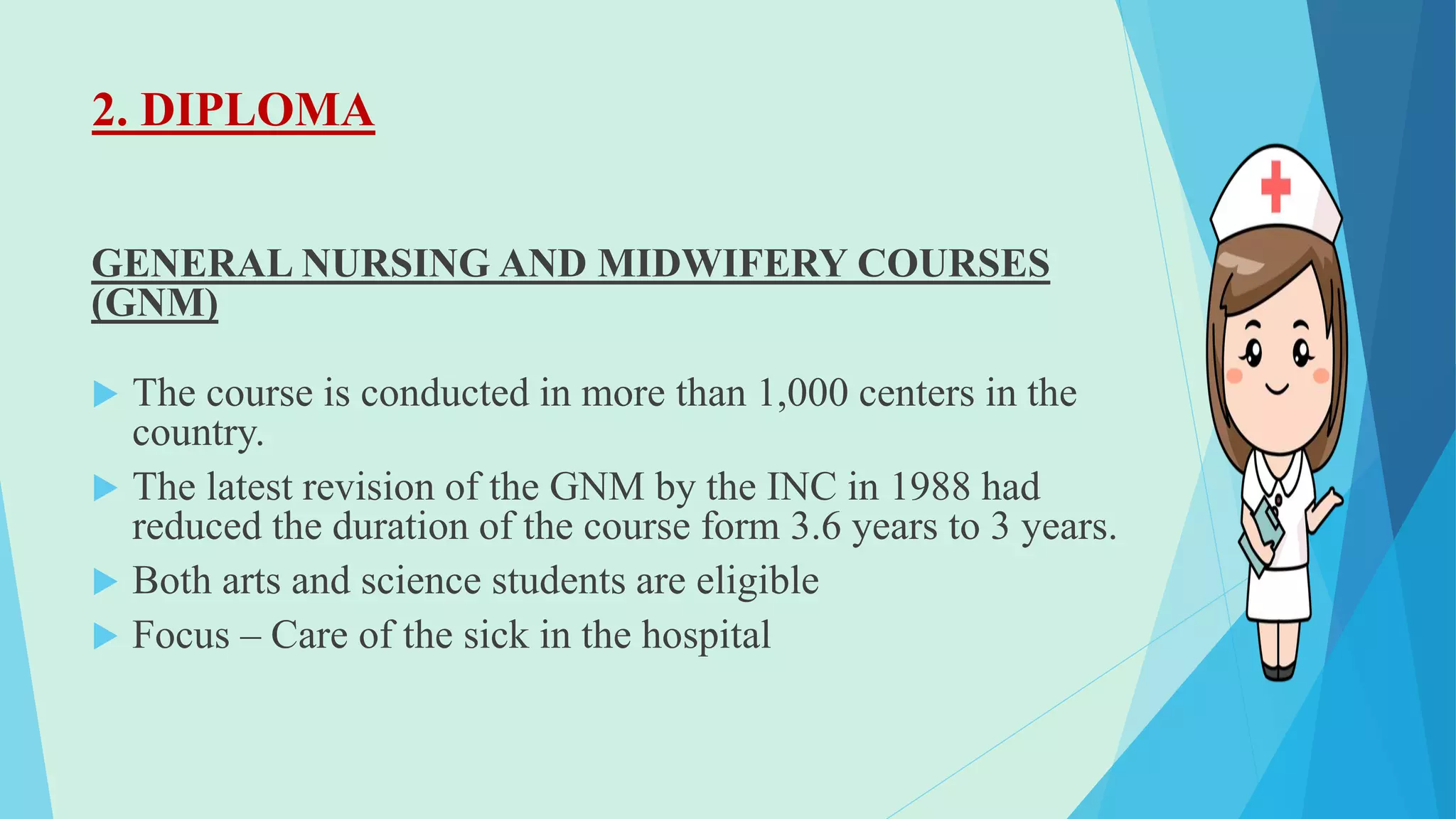 2. DIPLOMA

GENERAL NURSING AND MIDWIFERY COURSES (GNM)

▶ The course is conducted in more than 1,000 centers in the country.
▶ The latest revision of the GNM by the INC in 1988 had reduced the duration of the course form 3.6 years to 3 years.
▶ Both arts and science students are eligible
▶ Focus – Care of the sick in the hospital